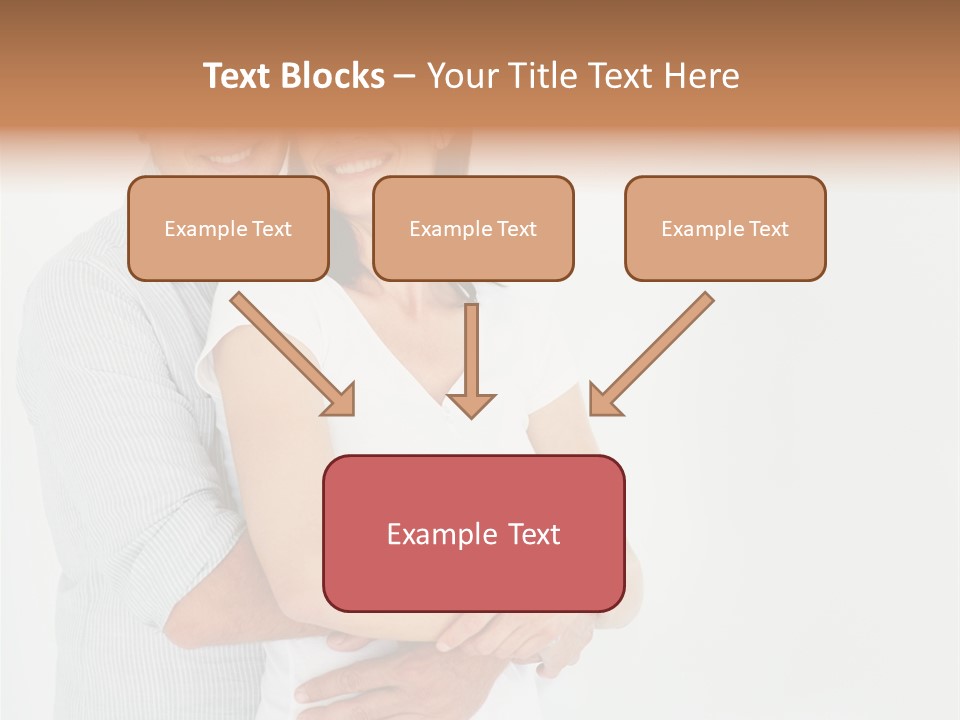 Text Blocks – Your Title Text Here

Example Text

Example Text

Example Text

Example Text